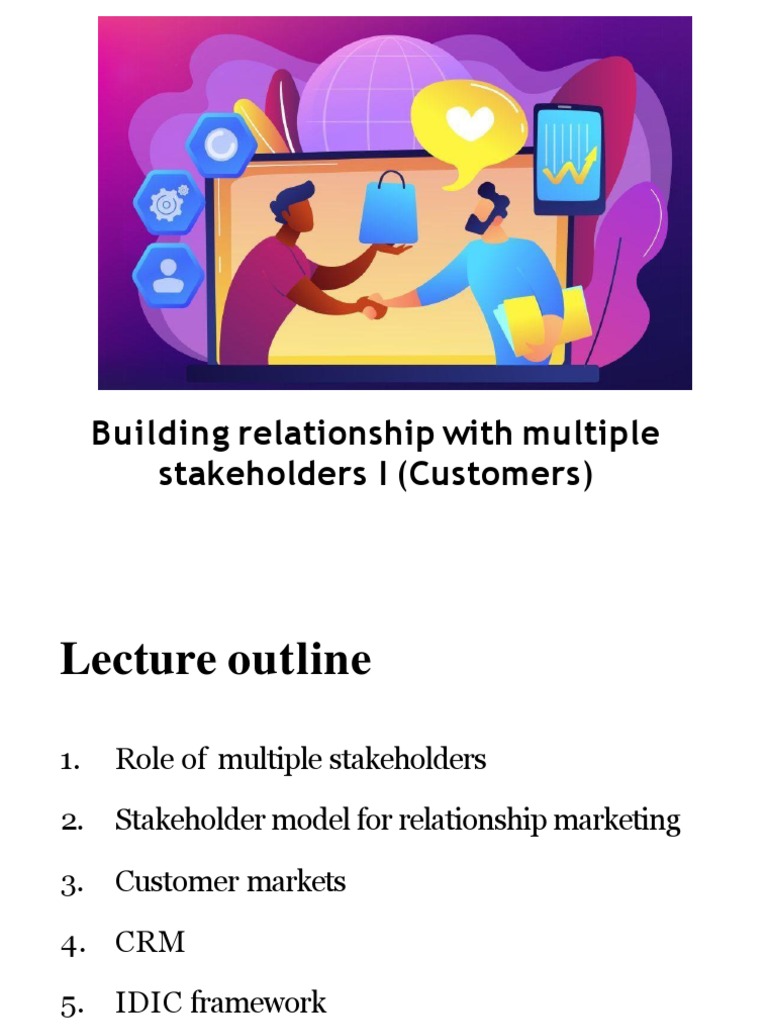 Building relationship with multiple stakeholders I (Customers)

Lecture outline

1. Role of multiple stakeholders
2. Stakeholder model for relationship marketing
3. Customer markets
4. CRM
5. IDIC framework